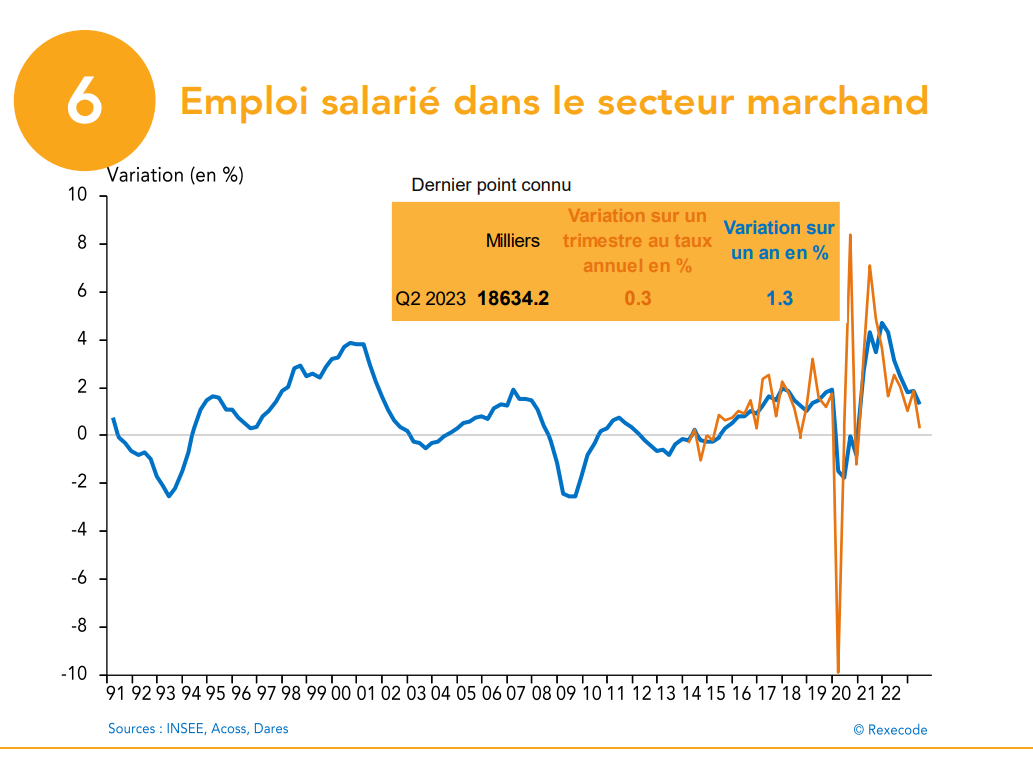 6

Emploi salarié dans le secteur marchand

Variation (en %)

Dernier point connu

| | Milliers | Variation sur un trimestre au taux annuel en % | Variation sur un an en % |
|---|---|---|---|
| Q2 2023 | 18634.2 | 0.3 | 1.3 |

10
8
6
4
2
0
-2
-4
-6
-8
-10

91 92 93 94 95 96 97 98 99 00 01 02 03 04 05 06 07 08 09 10 11 12 13 14 15 16 17 18 19 20 21 22

Sources : INSEE, Acoss, Dares

© Rexecode